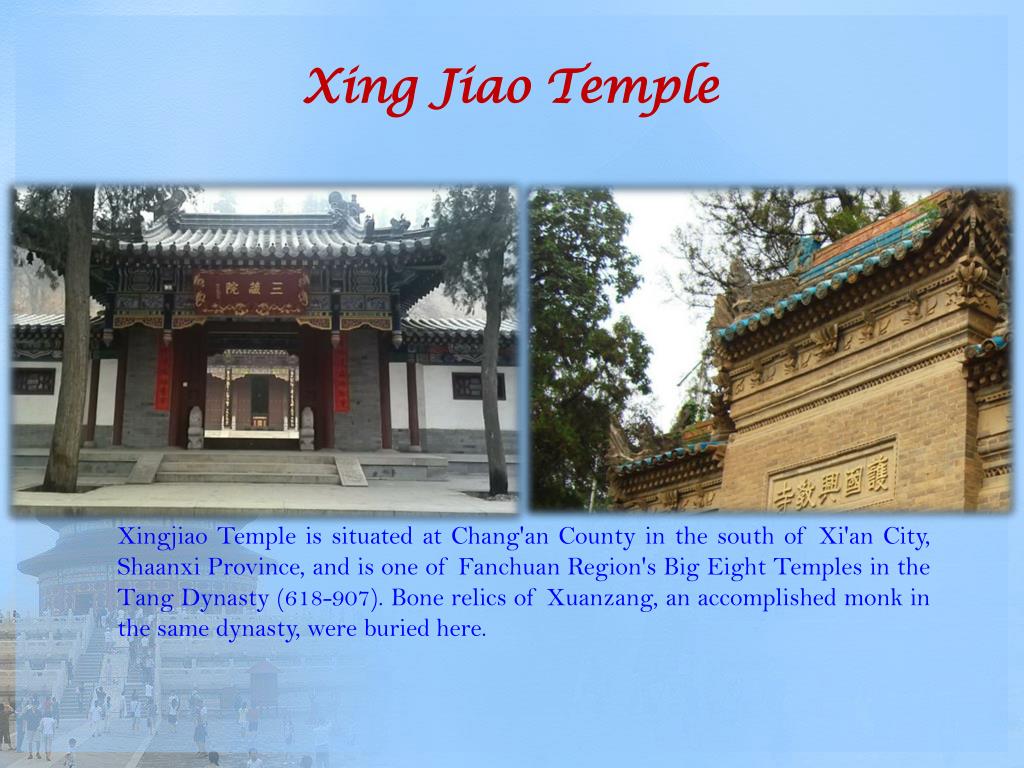 Xing Jiao Temple

三藏院

護國興教寺

Xingjiao Temple is situated at Chang'an County in the south of Xi'an City, Shaanxi Province, and is one of Fanchuan Region's Big Eight Temples in the Tang Dynasty (618-907). Bone relics of Xuanzang, an accomplished monk in the same dynasty, were buried here.